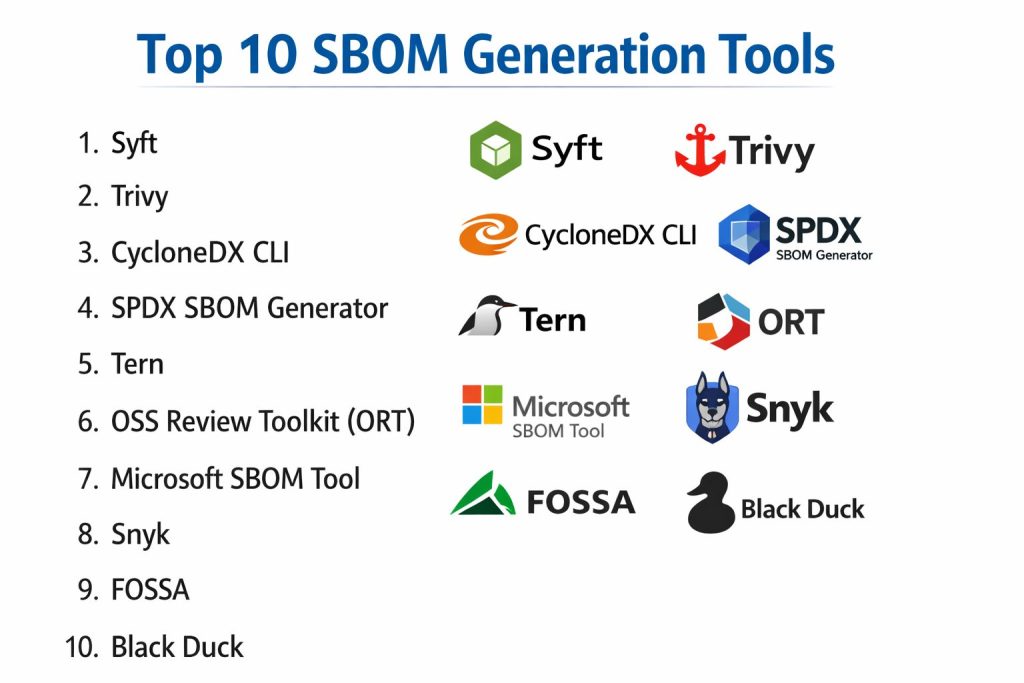 Top 10 SBOM Generation Tools

1. Syft
2. Trivy
3. CycloneDX CLI
4. SPDX SBOM Generator
5. Tern
6. OSS Review Toolkit (ORT)
7. Microsoft SBOM Tool
8. Snyk
9. FOSSA
10. Black Duck

Syft
Trivy
CycloneDX CLI
SPDX
SBOM Generator
Tern
ORT
Microsoft
SBOM Tool
Snyk
FOSSA
Black Duck